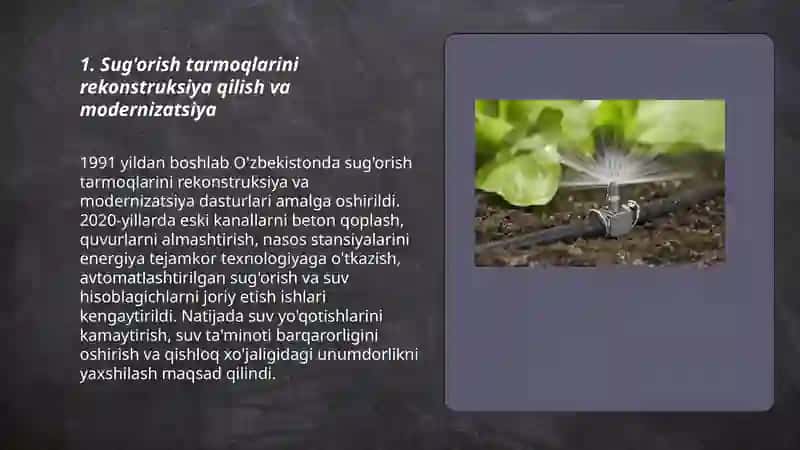 1. Sug'orish tarmoqlarini rekonstruksiya qilish va modernizatsiya

1991 yildan boshlab O'zbekistonda sug'orish tarmoqlarini rekonstruksiya va modernizatsiya dasturlari amalga oshirildi. 2020-yillarda eski kanallarni beton qoplash, quvurlarni almashtirish, nasos stansiyalarini energiya tejamkor texnologiyaga o'tkazish, avtomatlashtirilgan sug'orish va suv hisoblagichlarni joriy etish ishlari kengaytirildi. Natijada suv yo'qotishlarini kamaytirish, suv ta'minoti barqarorligini oshirish va qishloq xo'jaligidagi unumdorlikni yaxshilash maqsad qilindi.